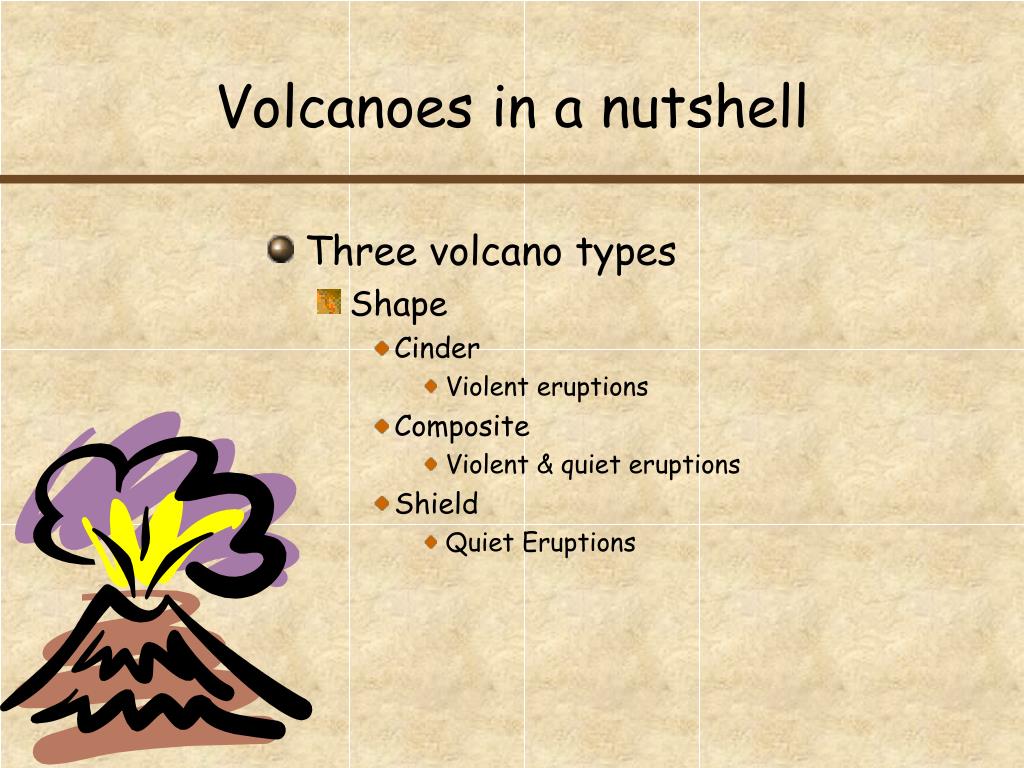 Volcanoes in a nutshell

Three volcano types
Shape
Cinder
Violent eruptions
Composite
Violent & quiet eruptions
Shield
Quiet Eruptions